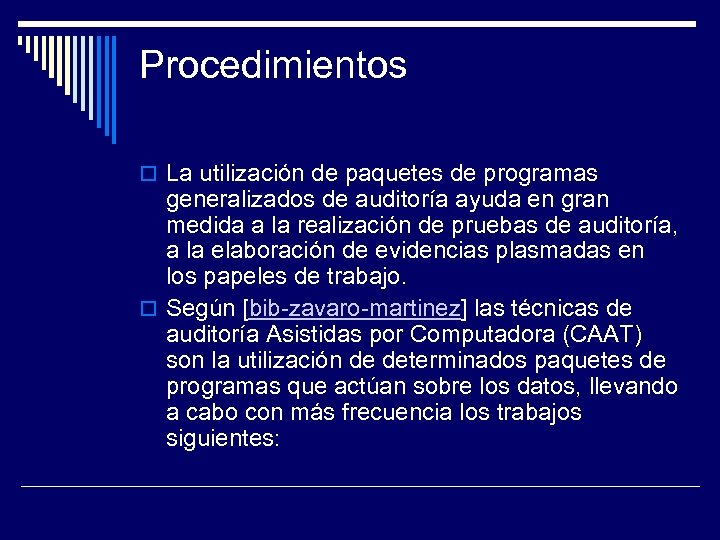 Procedimientos

La utilización de paquetes de programas generalizados de auditoría ayuda en gran medida a la realización de pruebas de auditoría, a la elaboración de evidencias plasmadas en los papeles de trabajo.

Según [bib-zavaro-martinez] las técnicas de auditoría Asistidas por Computadora (CAAT) son la utilización de determinados paquetes de programas que actúan sobre los datos, llevando a cabo con más frecuencia los trabajos siguientes: